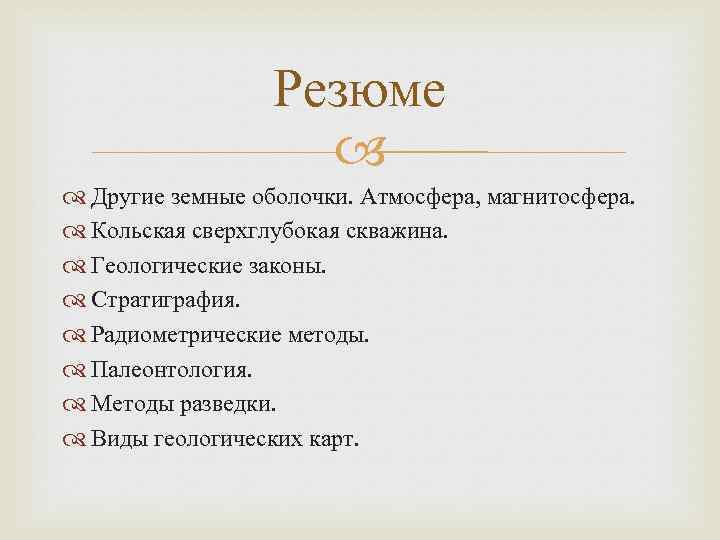 Резюме

Другие земные оболочки. Атмосфера, магнитосфера.
Кольская сверхглубокая скважина.
Геологические законы.
Стратиграфия.
Радиометрические методы.
Палеонтология.
Методы разведки.
Виды геологических карт.